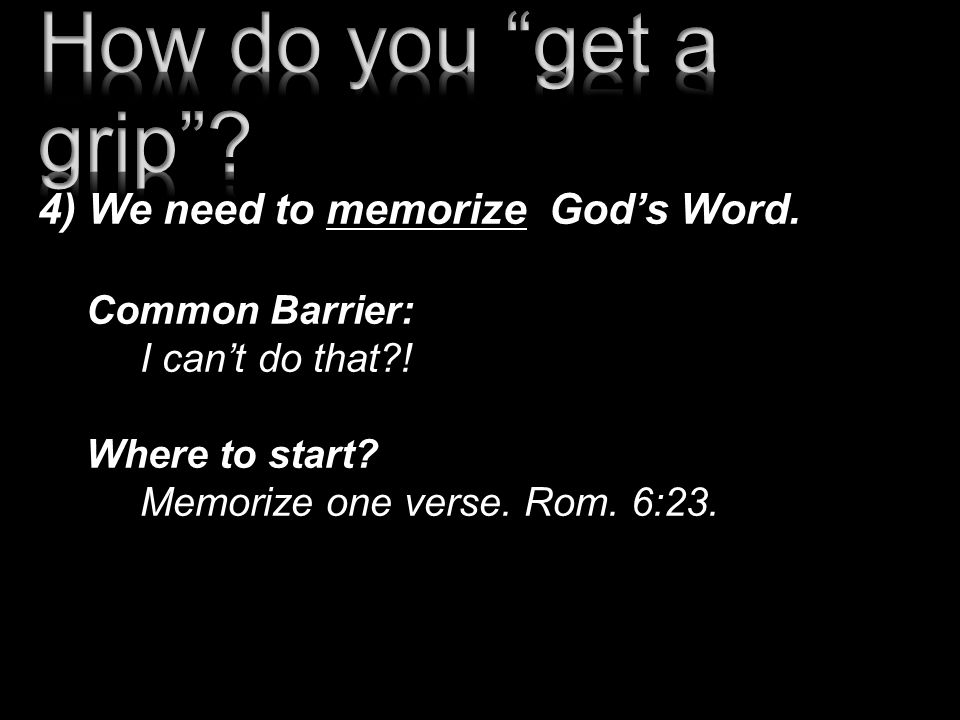 How do you “get a grip”?

4) We need to memorize God’s Word.

Common Barrier:
I can’t do that?!

Where to start?
Memorize one verse. Rom. 6:23.